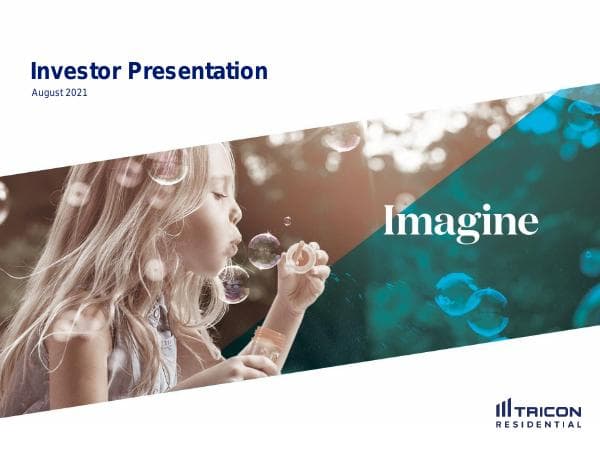 Investor Presentation

August 2021

Imagine

TRICON

RESIDENTIAL